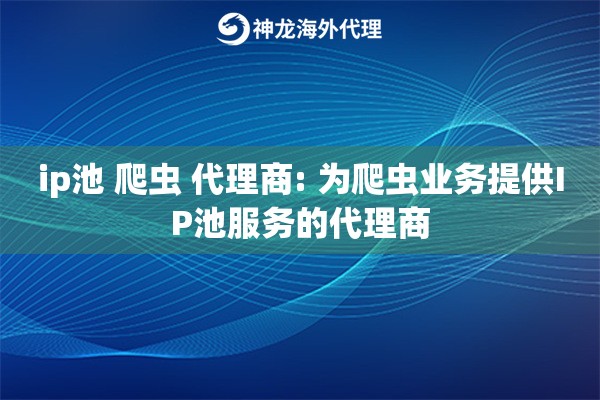 神龙海外代理

ip池 爬虫 代理商: 为爬虫业务提供IP池服务的代理商